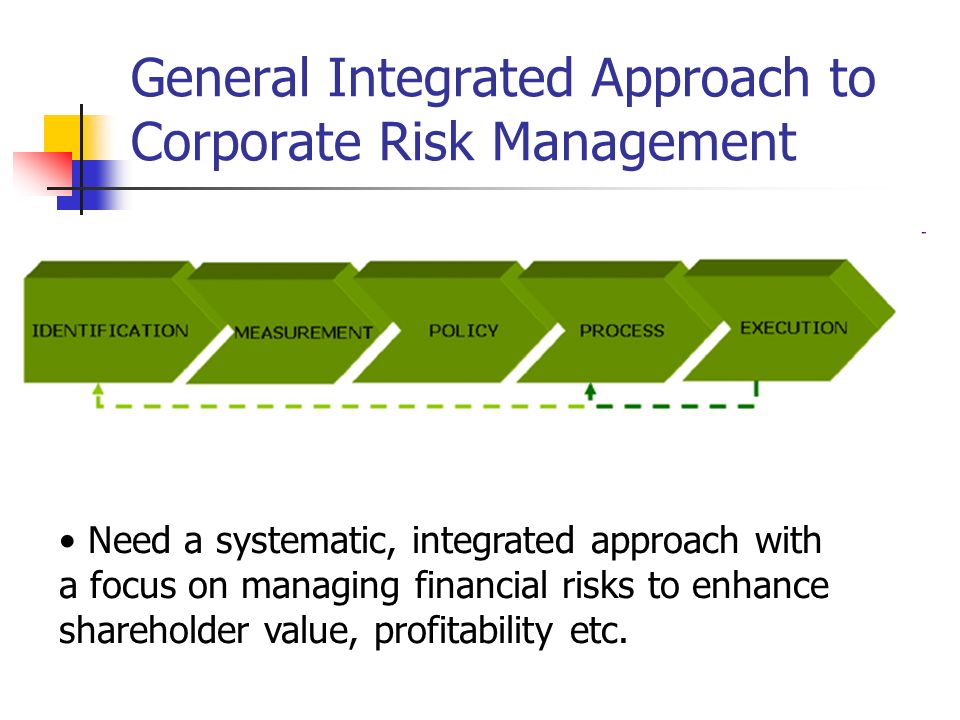 General Integrated Approach to Corporate Risk Management

IDENTIFICATION

MEASUREMENT

POLICY

PROCESS

EXECUTION

• Need a systematic, integrated approach with a focus on managing financial risks to enhance shareholder value, profitability etc.